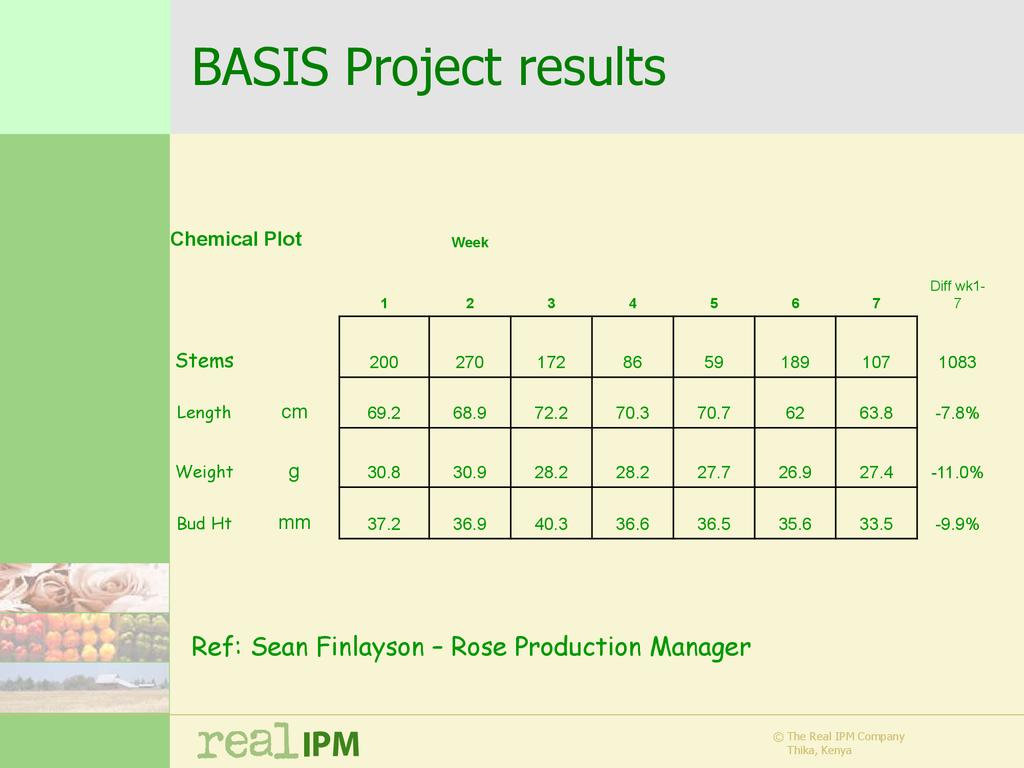 BASIS Project results

Chemical Plot

Week

| | | 1 | 2 | 3 | 4 | 5 | 6 | 7 | Diff wk1-7 |
|---|---|---|---|---|---|---|---|---|---|
| Stems | | 200 | 270 | 172 | 86 | 59 | 189 | 107 | 1083 |
| Length | cm | 69.2 | 68.9 | 72.2 | 70.3 | 70.7 | 62 | 63.8 | -7.8% |
| Weight | g | 30.8 | 30.9 | 28.2 | 28.2 | 27.7 | 26.9 | 27.4 | -11.0% |
| Bud Ht | mm | 37.2 | 36.9 | 40.3 | 36.6 | 36.5 | 35.6 | 33.5 | -9.9% |

Ref: Sean Finlayson – Rose Production Manager

real IPM

© The Real IPM Company
Thika, Kenya